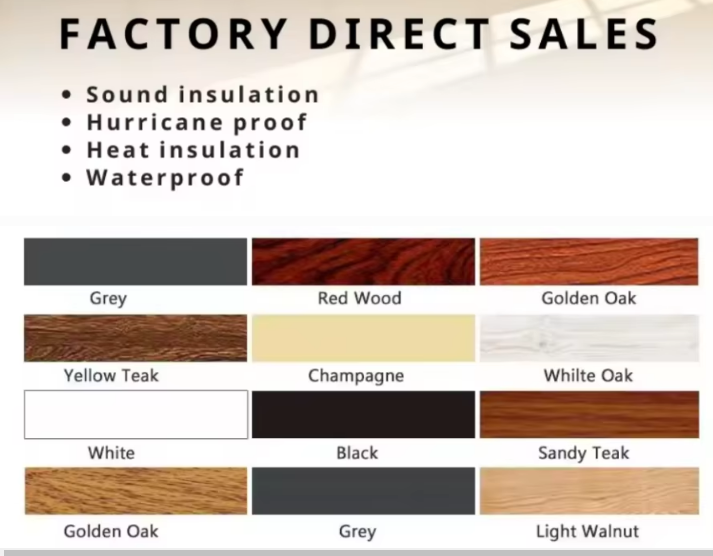 FACTORY DIRECT SALES

• Sound insulation
• Hurricane proof
• Heat insulation
• Waterproof

Grey
Red Wood
Golden Oak
Yellow Teak
Champagne
Whilte Oak
White
Black
Sandy Teak
Golden Oak
Grey
Light Walnut